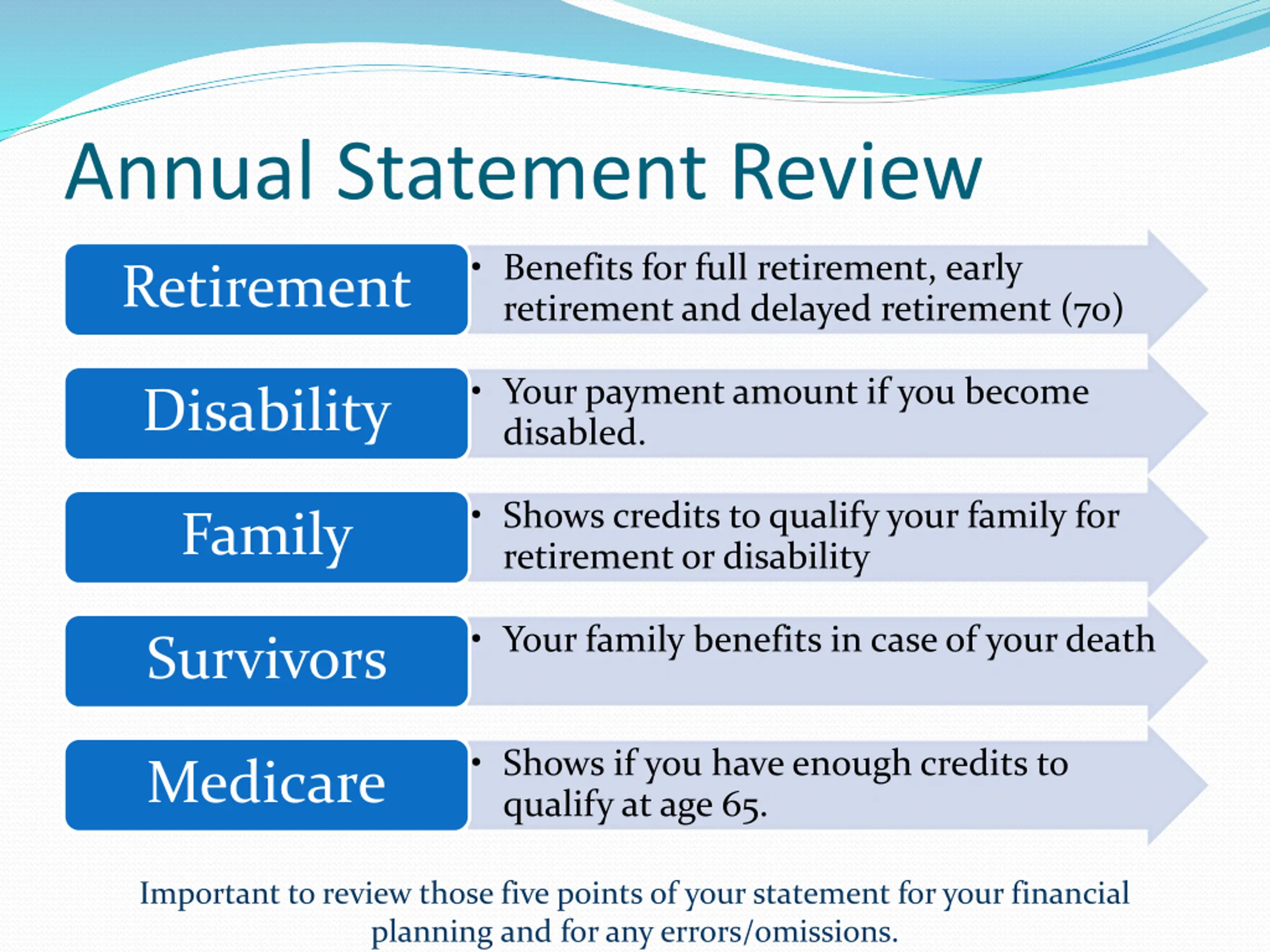 Annual Statement Review

Retirement

• Benefits for full retirement, early retirement and delayed retirement (70)

Disability

• Your payment amount if you become disabled.

Family

• Shows credits to qualify your family for retirement or disability

Survivors

• Your family benefits in case of your death

Medicare

• Shows if you have enough credits to qualify at age 65.

Important to review those five points of your statement for your financial planning and for any errors/omissions.